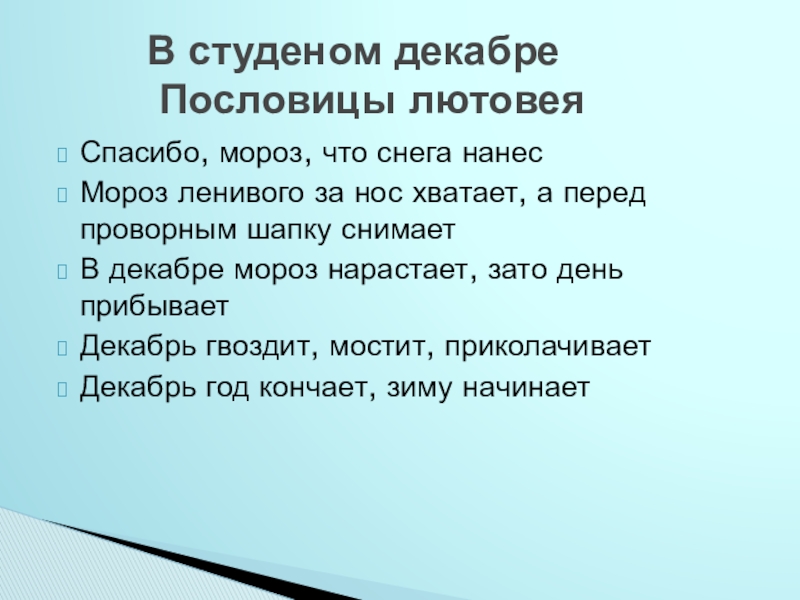 В студеном декабре
Пословицы лютовея

Спасибо, мороз, что снега нанес

Мороз ленивого за нос хватает, а перед проворным шапку снимает

В декабре мороз нарастает, зато день прибывает

Декабрь гвоздит, мостит, приколачивает

Декабрь год кончает, зиму начинает